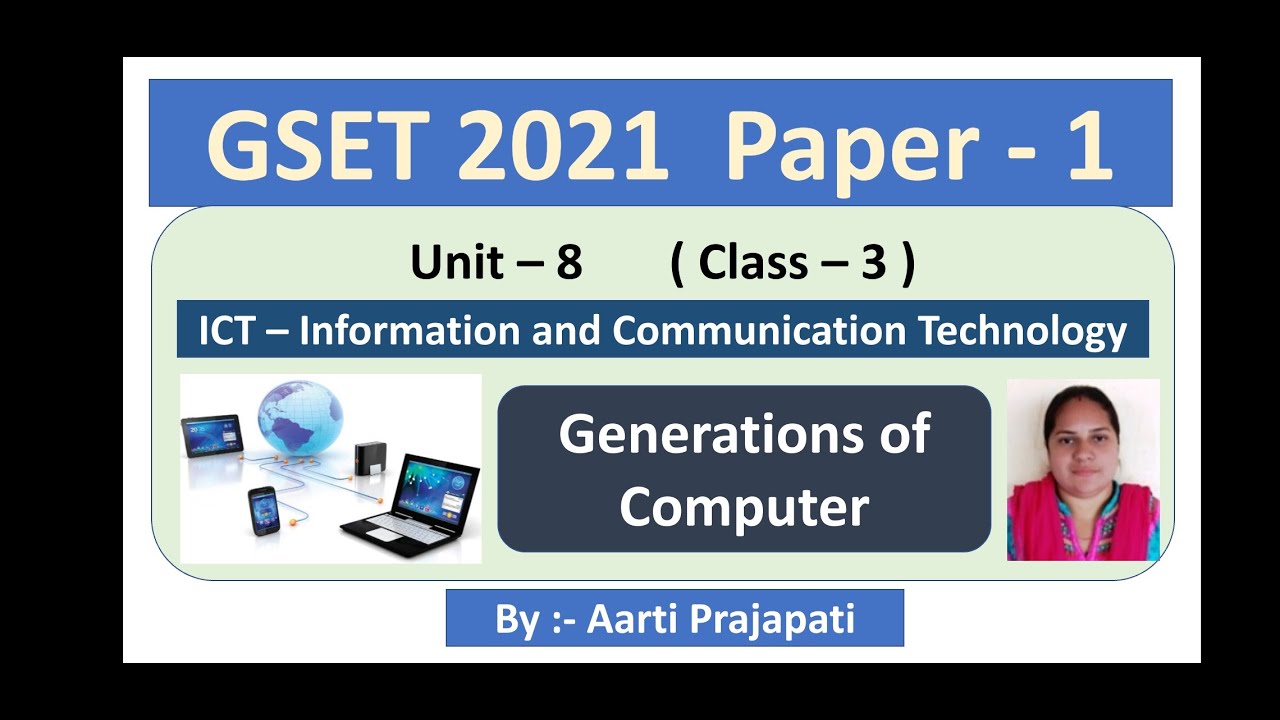 GSET 2021 Paper - 1

Unit – 8 ( Class – 3 )

ICT – Information and Communication Technology

Generations of Computer

By :- Aarti Prajapati